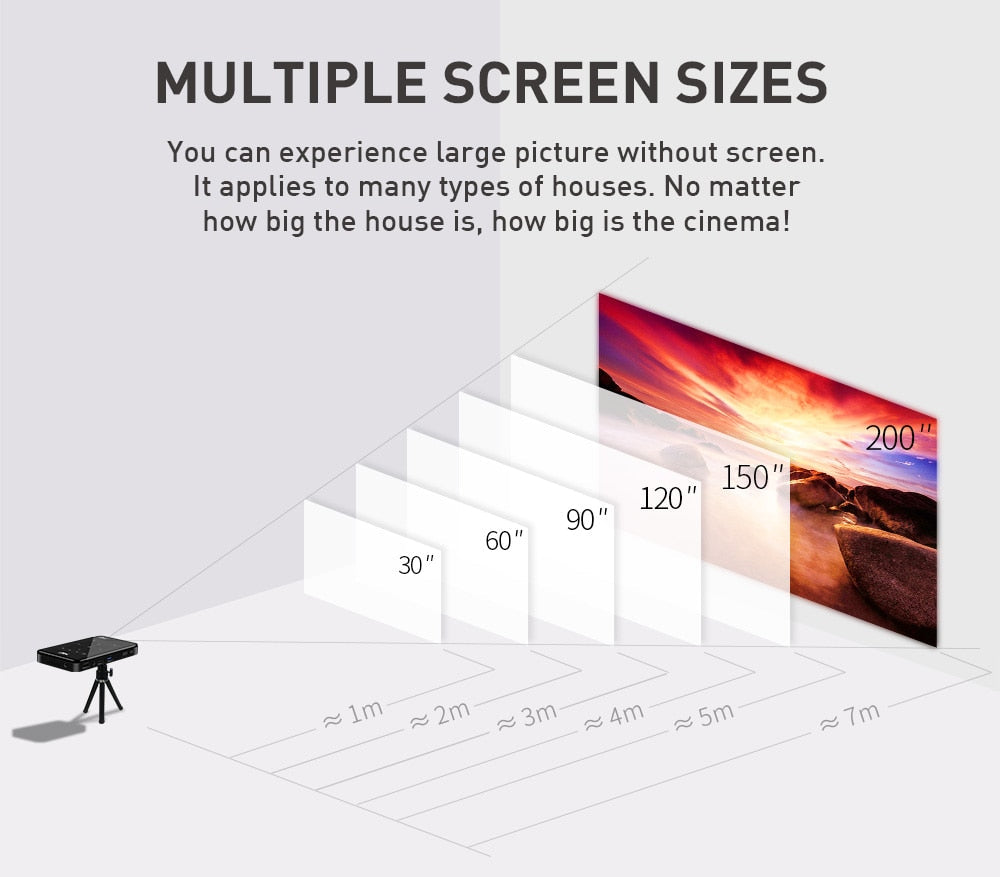 MULTIPLE SCREEN SIZES

You can experience large picture without screen. It applies to many types of houses. No matter how big the house is, how big is the cinema!

30"
60"
90"
120"
150"
200"

≈ 1m
≈ 2m
≈ 3m
≈ 4m
≈ 5m
≈ 7m